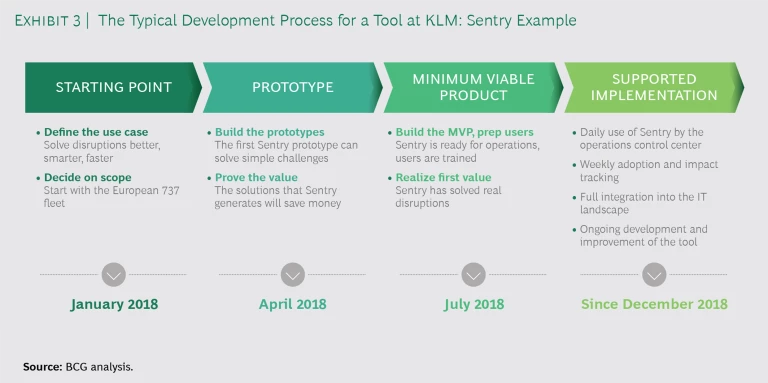 EXHIBIT 3 | The Typical Development Process for a Tool at KLM: Sentry Example

STARTING POINT

• Define the use case
Solve disruptions better, smarter, faster

• Decide on scope
Start with the European 737 fleet

January 2018

PROTOTYPE

• Build the prototypes
The first Sentry prototype can solve simple challenges

• Prove the value
The solutions that Sentry generates will save money

April 2018

MINIMUM VIABLE PRODUCT

• Build the MVP, prep users
Sentry is ready for operations, users are trained

• Realize first value
Sentry has solved real disruptions

July 2018

SUPPORTED IMPLEMENTATION

• Daily use of Sentry by the operations control center

• Weekly adoption and impact tracking

• Full integration into the IT landscape

• Ongoing development and improvement of the tool

Since December 2018

Source: BCG analysis.